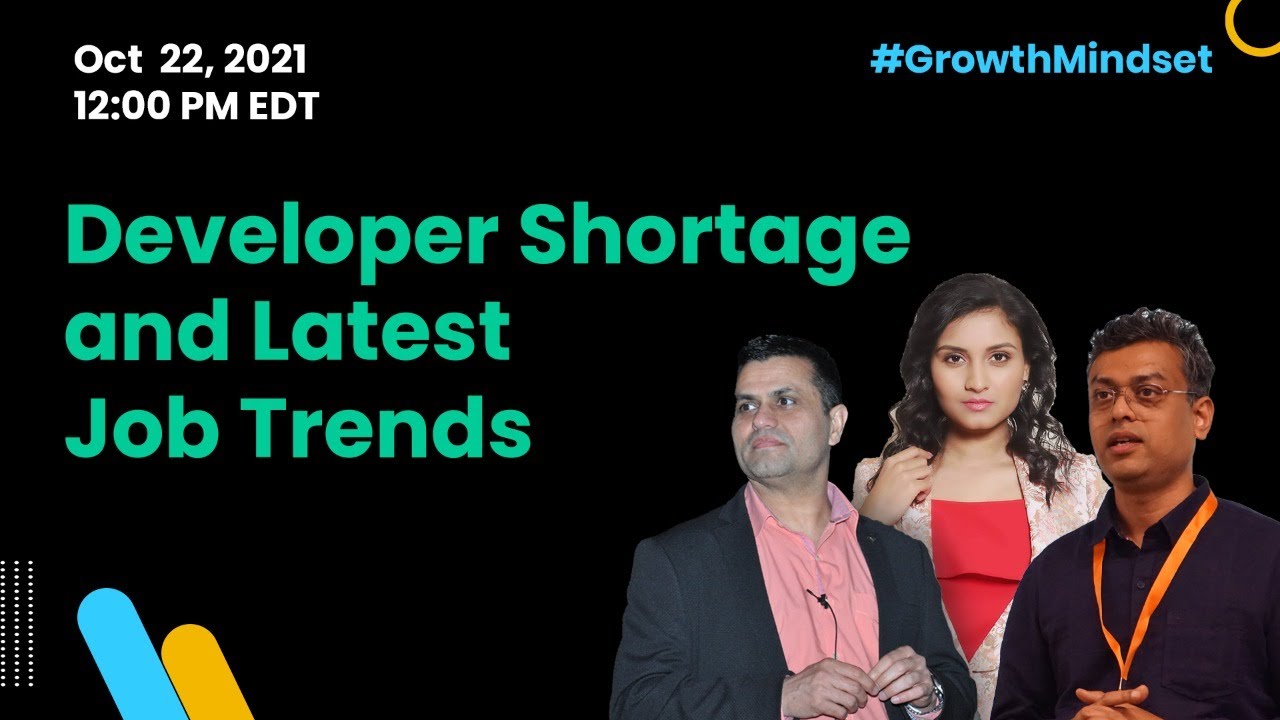 Oct 22, 2021
12:00 PM EDT

#GrowthMindset

Developer Shortage and Latest Job Trends